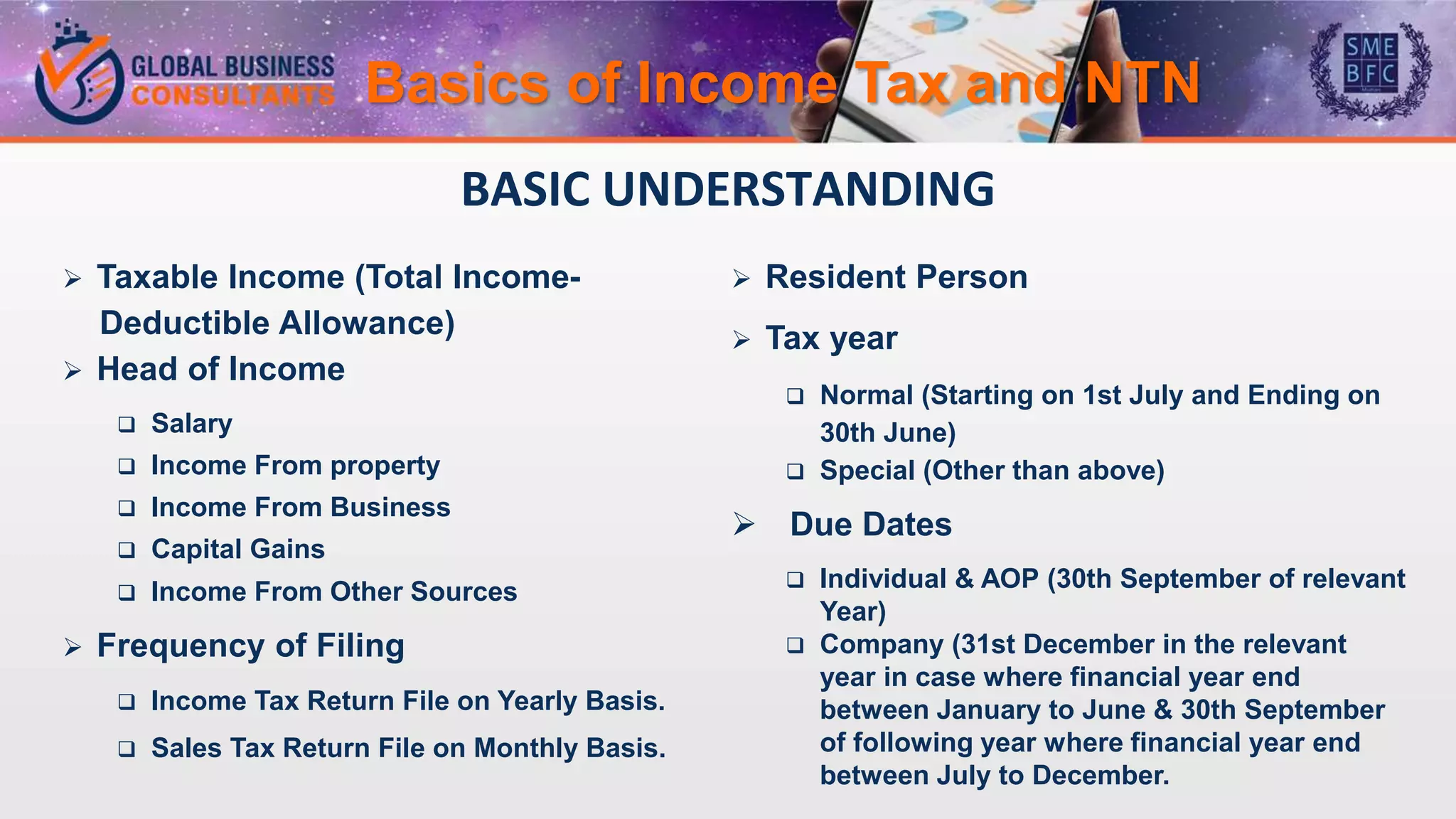 GLOBAL BUSINESS CONSULTANTS

Basics of Income Tax and NTN

SME BFC

BASIC UNDERSTANDING

➢ Taxable Income (Total Income-Deductible Allowance)

➢ Head of Income

❑ Salary

❑ Income From property

❑ Income From Business

❑ Capital Gains

❑ Income From Other Sources

➢ Frequency of Filing

❑ Income Tax Return File on Yearly Basis.

❑ Sales Tax Return File on Monthly Basis.

➢ Resident Person

➢ Tax year

❑ Normal (Starting on 1st July and Ending on 30th June)

❑ Special (Other than above)

➢ Due Dates

❑ Individual & AOP (30th September of relevant Year)

❑ Company (31st December in the relevant year in case where financial year end between January to June & 30th September of following year where financial year end between July to December.